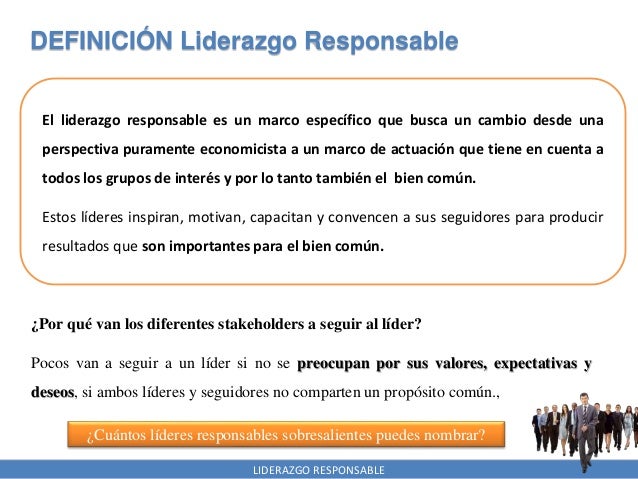 DEFINICIÓN Liderazgo Responsable

El liderazgo responsable es un marco específico que busca un cambio desde una perspectiva puramente economicista a un marco de actuación que tiene en cuenta a todos los grupos de interés y por lo tanto también el bien común.

Estos líderes inspiran, motivan, capacitan y convencen a sus seguidores para producir resultados que son importantes para el bien común.

¿Por qué van los diferentes stakeholders a seguir al líder?

Pocos van a seguir a un líder si no se preocupan por sus valores, expectativas y deseos, si ambos líderes y seguidores no comparten un propósito común.,

¿Cuántos líderes responsables sobresalientes puedes nombrar?

LIDERAZGO RESPONSABLE